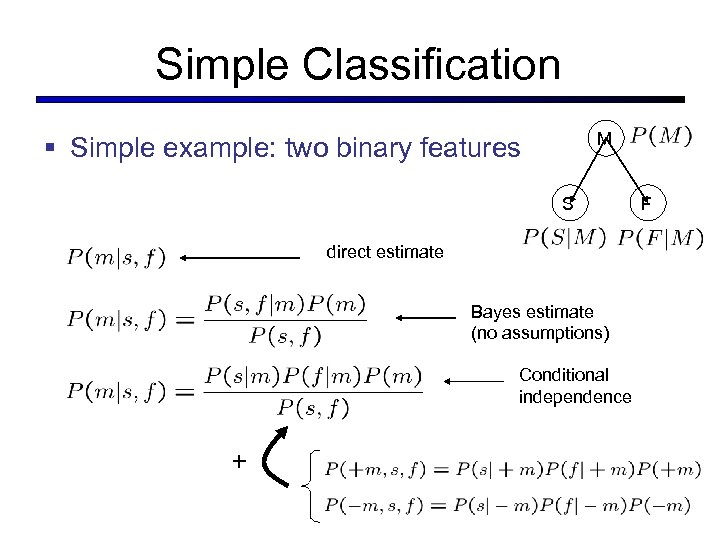 Simple Classification

▪ Simple example: two binary features

M $P(M)$

S F

$P(S|M)$ $P(F|M)$

$P(m|s,f)$ direct estimate

$P(m|s,f) = \frac{P(s,f|m)P(m)}{P(s,f)}$ Bayes estimate (no assumptions)

$P(m|s,f) = \frac{P(s|m)P(f|m)P(m)}{P(s,f)}$ Conditional independence

+

$P(+m,s,f) = P(s|+m)P(f|+m)P(+m)$

$P(-m,s,f) = P(s|-m)P(f|-m)P(-m)$